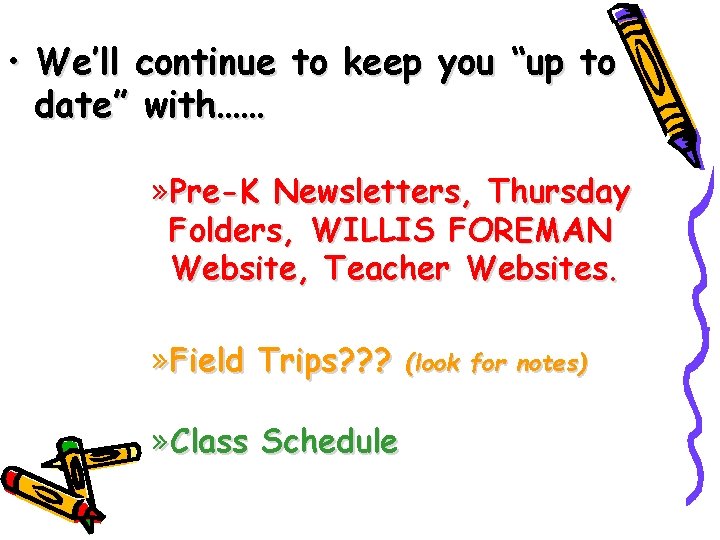 • We'll continue to keep you "up to date" with……

»Pre-K Newsletters, Thursday Folders, WILLIS FOREMAN Website, Teacher Websites.

»Field Trips??? (look for notes)

»Class Schedule